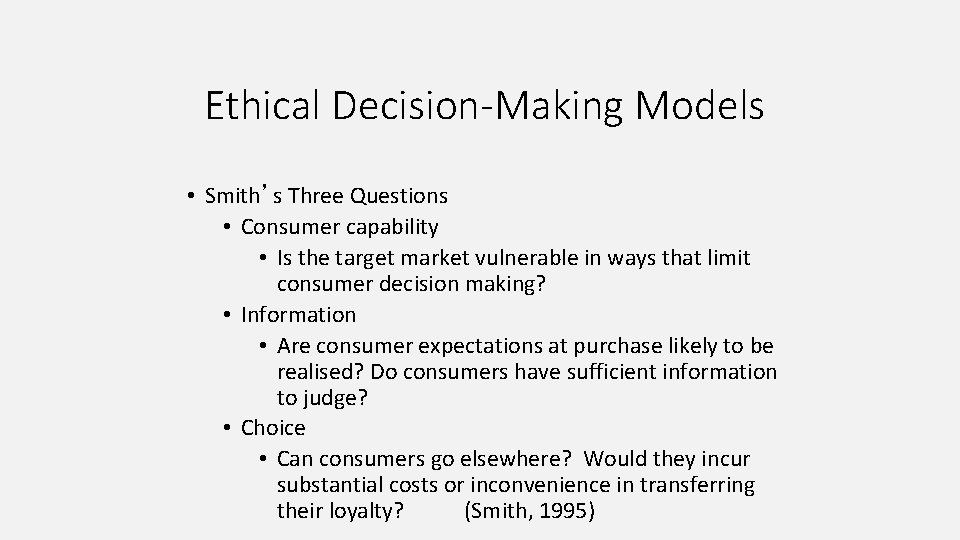 Ethical Decision-Making Models

• Smith’s Three Questions
• Consumer capability
• Is the target market vulnerable in ways that limit consumer decision making?
• Information
• Are consumer expectations at purchase likely to be realised? Do consumers have sufficient information to judge?
• Choice
• Can consumers go elsewhere? Would they incur substantial costs or inconvenience in transferring their loyalty? (Smith, 1995)